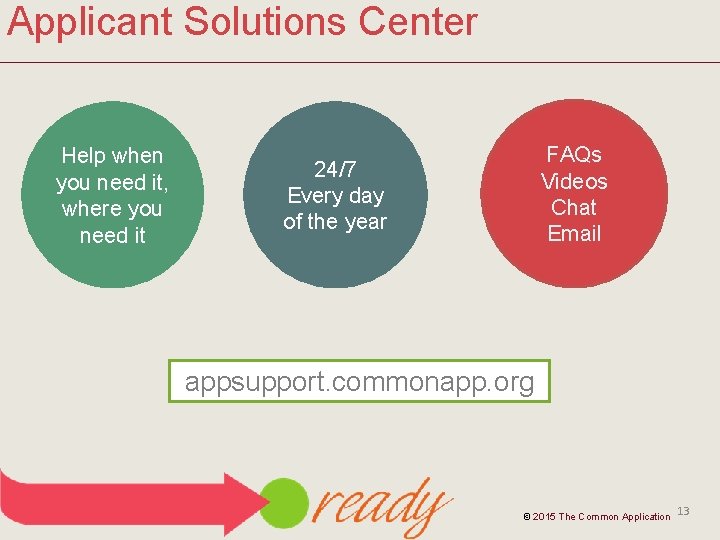 Applicant Solutions Center

Help when you need it, where you need it

24/7
Every day of the year

FAQs
Videos
Chat
Email

appsupport.commonapp.org

ready

© 2015 The Common Application 13